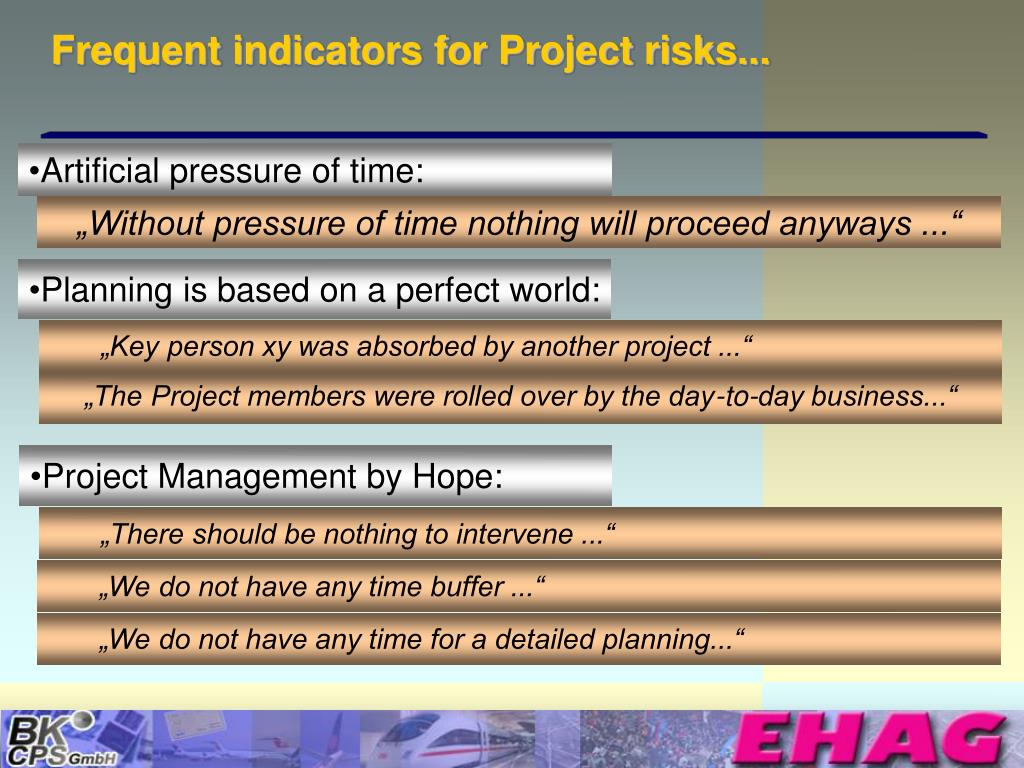 Frequent indicators for Project risks...

•Artificial pressure of time:

„Without pressure of time nothing will proceed anyways ...“

•Planning is based on a perfect world:

„Key person xy was absorbed by another project ...“

„The Project members were rolled over by the day-to-day business...“

•Project Management by Hope:

„There should be nothing to intervene ...“

„We do not have any time buffer ...“

„We do not have any time for a detailed planning...“

BK CPS GmbH

EHAG